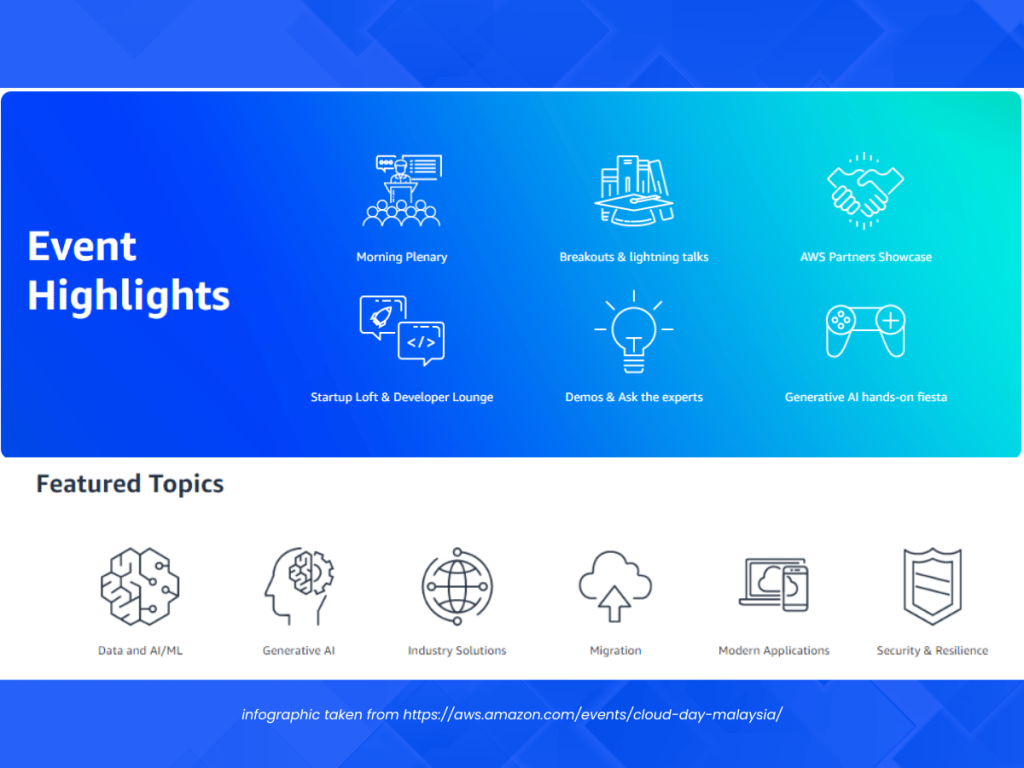 Event Highlights

Morning Plenary

Breakouts & lightning talks

AWS Partners Showcase

Startup Loft & Developer Lounge

Demos & Ask the experts

Generative AI hands-on fiesta

Featured Topics

Data and AI/ML

Generative AI

Industry Solutions

Migration

Modern Applications

Security & Resilience

infographic taken from https://aws.amazon.com/events/cloud-day-malaysia/